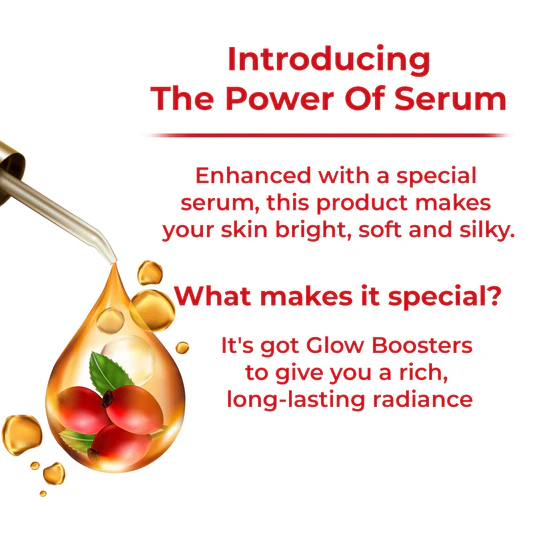 Introducing
The Power Of Serum

Enhanced with a special serum, this product makes your skin bright, soft and silky.

What makes it special?

It's got Glow Boosters to give you a rich, long-lasting radiance